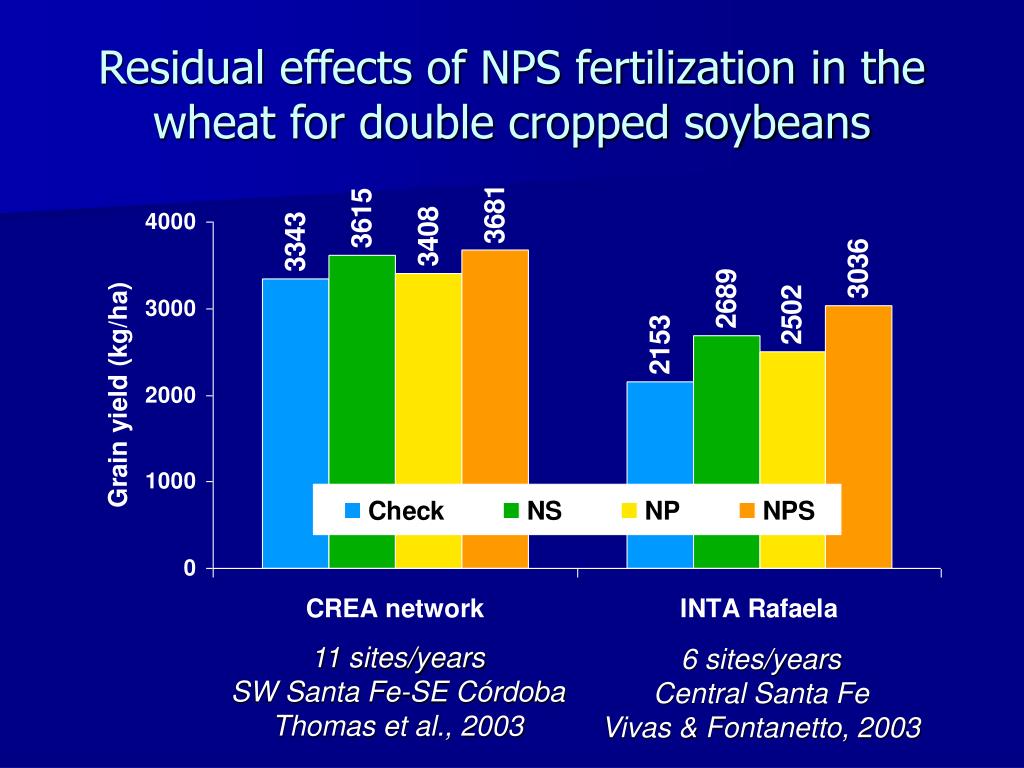 Residual effects of NPS fertilization in the wheat for double cropped soybeans

Grain yield (kg/ha)

4000
3000
2000
1000
0

3343
3615
3408
3681
2153
2689
2502
3036

Check NS NP NPS

CREA network
INTA Rafaela

11 sites/years
SW Santa Fe-SE Córdoba
Thomas et al., 2003

6 sites/years
Central Santa Fe
Vivas & Fontanetto, 2003